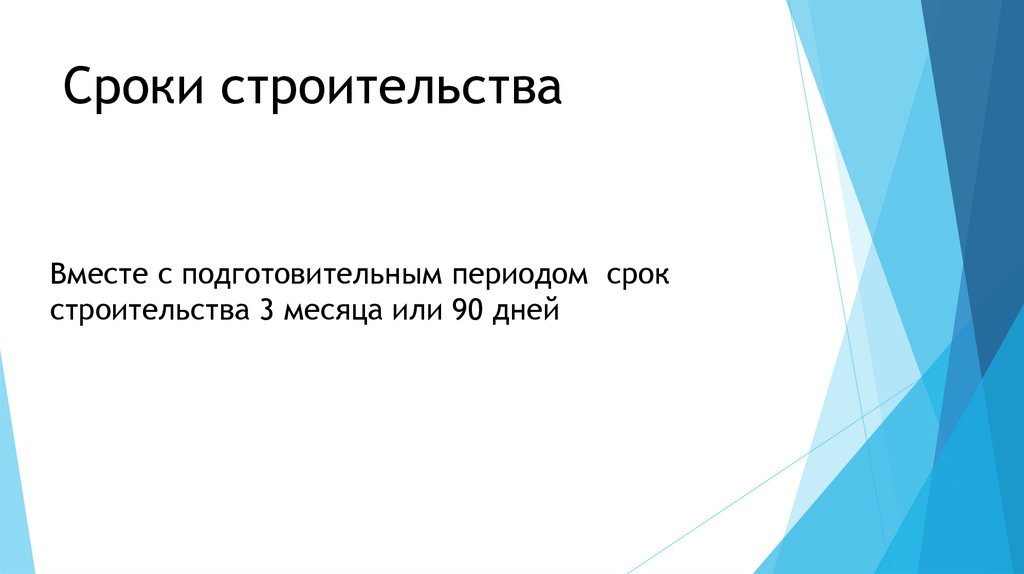 Сроки строительства

Вместе с подготовительным периодом  срок строительства 3 месяца или 90 дней